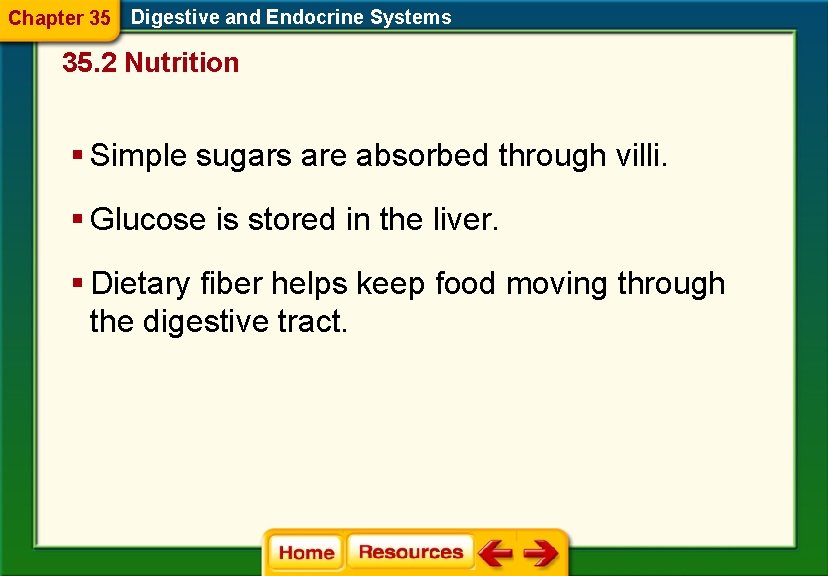 Chapter 35 Digestive and Endocrine Systems

35.2 Nutrition

▪ Simple sugars are absorbed through villi.

▪ Glucose is stored in the liver.

▪ Dietary fiber helps keep food moving through the digestive tract.

Home Resources